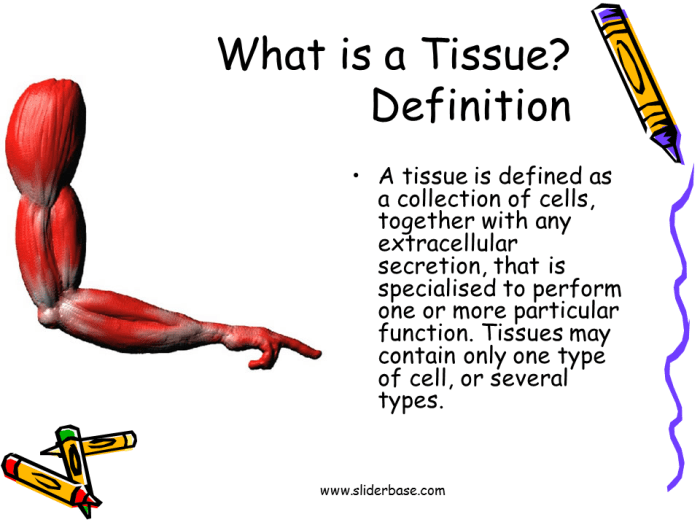 What is a Tissue? Definition

• A tissue is defined as a collection of cells, together with any extracellular secretion, that is specialised to perform one or more particular function. Tissues may contain only one type of cell, or several types.

www.sliderbase.com